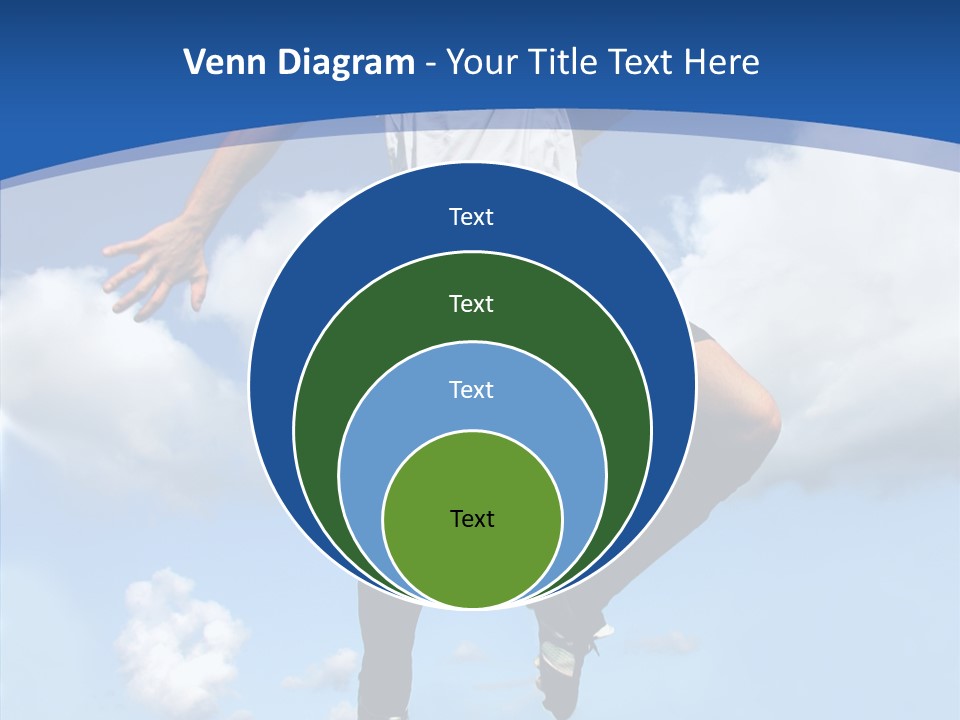 Venn Diagram - Your Title Text Here

Text

Text

Text

Text